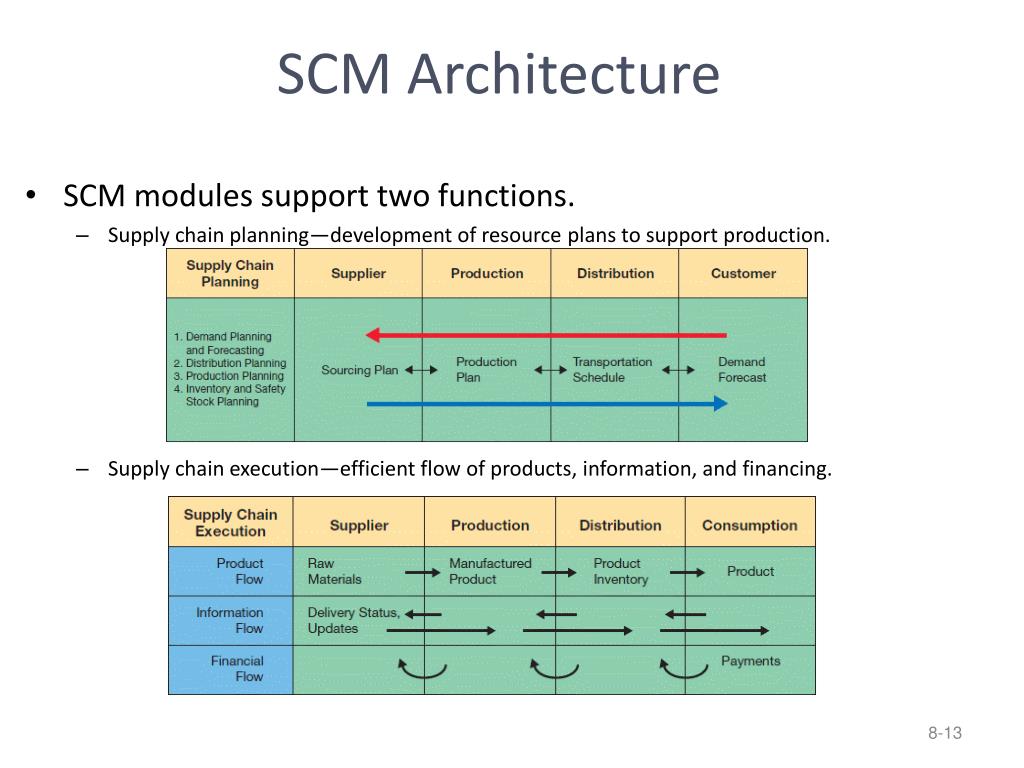 SCM Architecture

• SCM modules support two functions.

– Supply chain planning—development of resource plans to support production.

| Supply Chain Planning | Supplier | Production | Distribution | Customer |
|---|---|---|---|---|
| 1. Demand Planning and Forecasting 2. Distribution Planning 3. Production Planning 4. Inventory and Safety Stock Planning | Sourcing Plan | Production Plan | Transportation Schedule | Demand Forecast |

– Supply chain execution—efficient flow of products, information, and financing.

| Supply Chain Execution | Supplier | Production | Distribution | Consumption |
|---|---|---|---|---|
| Product Flow | Raw Materials | Manufactured Product | Product Inventory | Product |
| Information Flow | Delivery Status, Updates | | | |
| Financial Flow | | | | Payments |

8-13